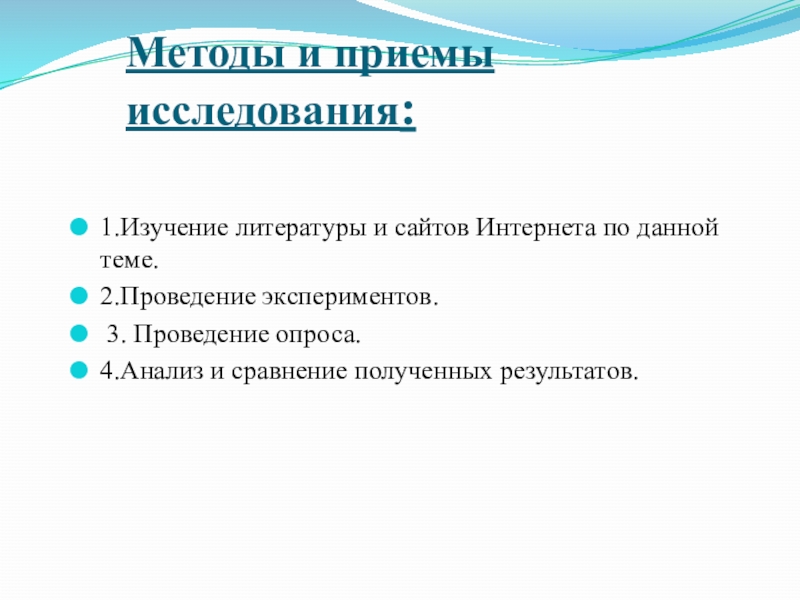 Методы и приемы исследования:

1.Изучение литературы и сайтов Интернета по данной теме.

2.Проведение экспериментов.

3. Проведение опроса.

4.Анализ и сравнение полученных результатов.